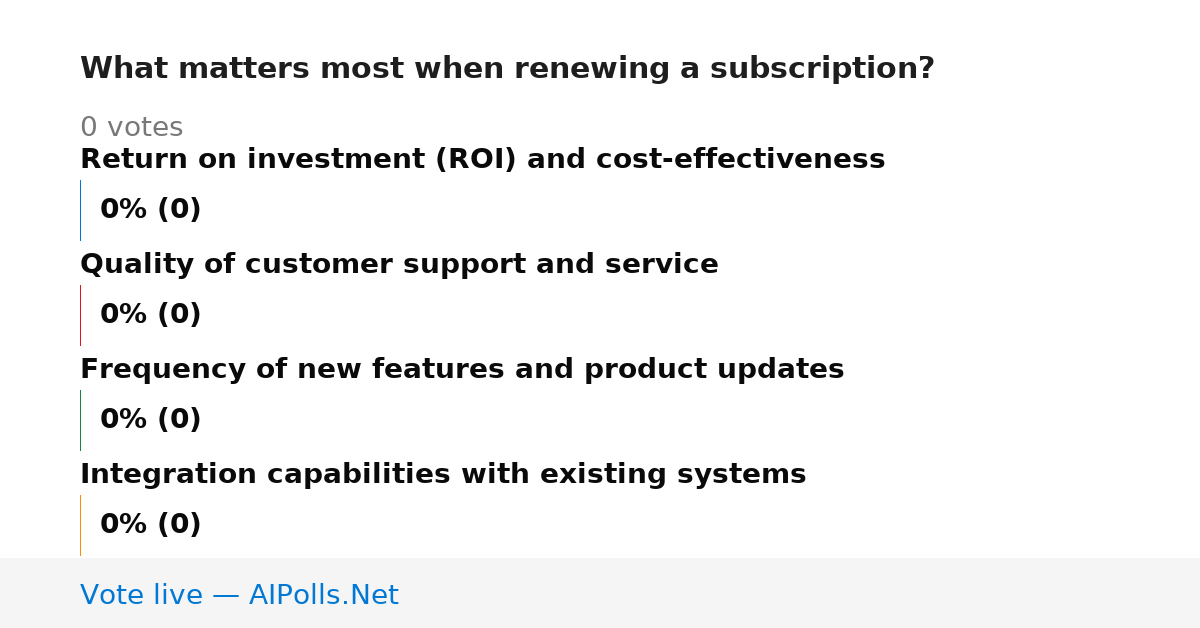 What matters most when renewing a subscription?

0 votes

Return on investment (ROI) and cost-effectiveness

0% (0)

Quality of customer support and service

0% (0)

Frequency of new features and product updates

0% (0)

Integration capabilities with existing systems

0% (0)

Vote live — AIPolls.Net